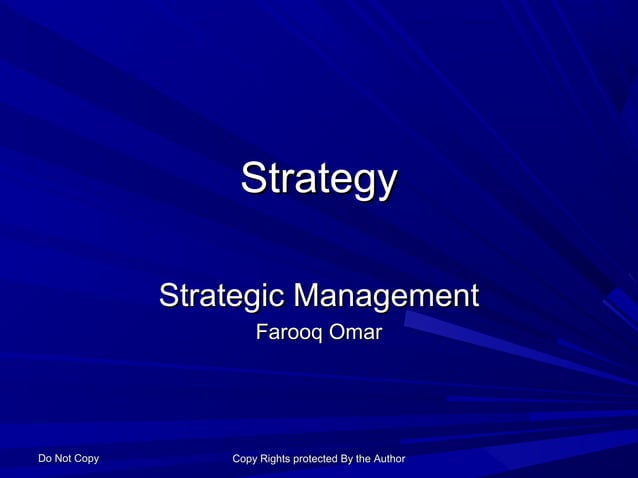 Strategy

Strategic Management

Farooq Omar

Do Not Copy

Copy Rights protected By the Author